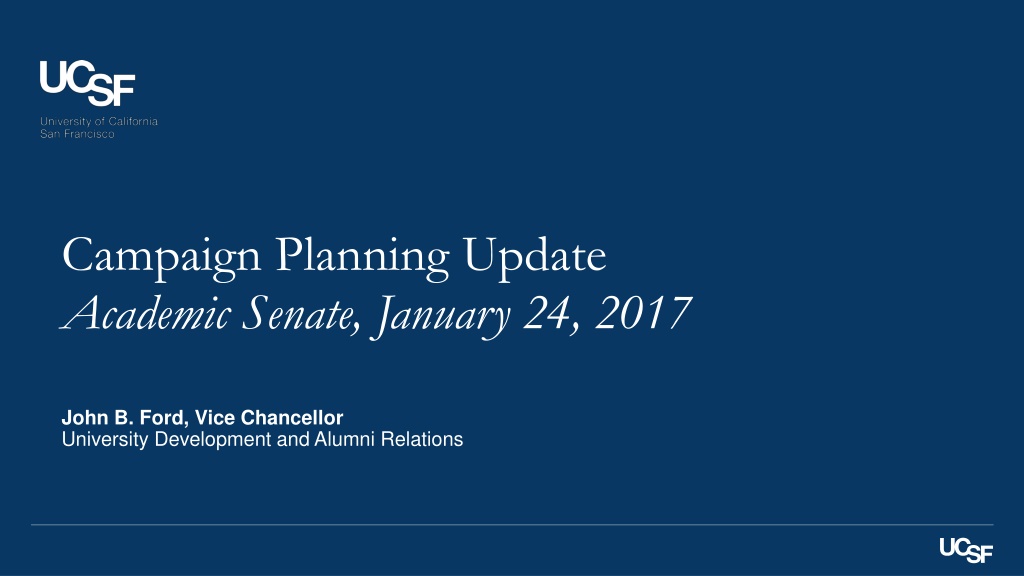 UCSF
University of California
San Francisco

Campaign Planning Update
Academic Senate, January 24, 2017

John B. Ford, Vice Chancellor
University Development and Alumni Relations

UCSF